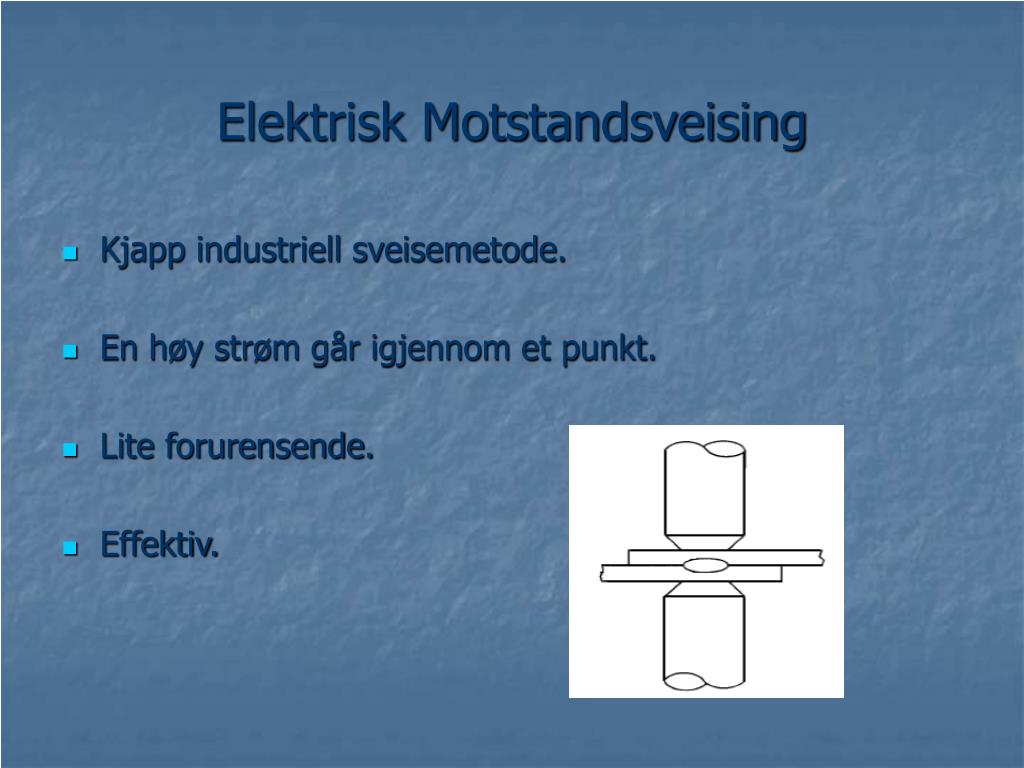 Elektrisk Motstandsveising

Kjapp industriell sveisemetode.

En høy strøm går igjennom et punkt.

Lite forurensende.

Effektiv.